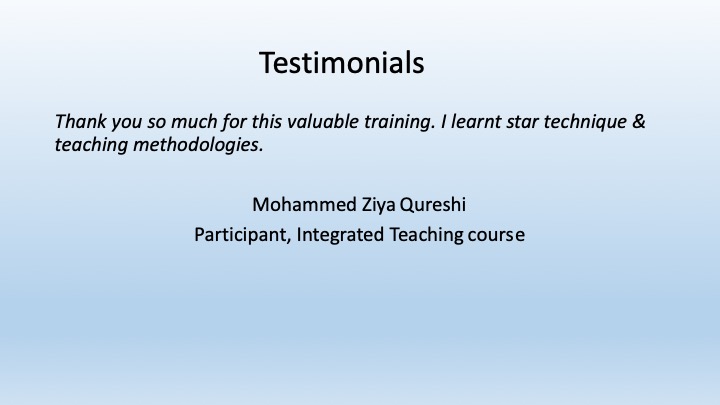 Testimonials

Thank you so much for this valuable training. I learnt star technique & teaching methodologies.

Mohammed Ziya Qureshi
Participant, Integrated Teaching course